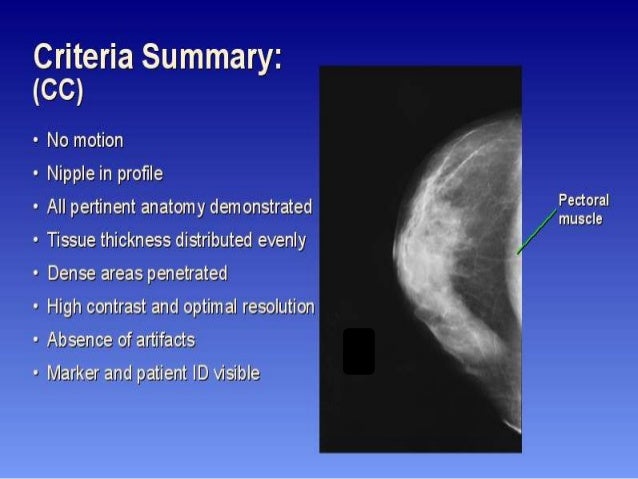 Criteria Summary:
(CC)

• No motion
• Nipple in profile
• All pertinent anatomy demonstrated
• Tissue thickness distributed evenly
• Dense areas penetrated
• High contrast and optimal resolution
• Absence of artifacts
• Marker and patient ID visible

Pectoral muscle